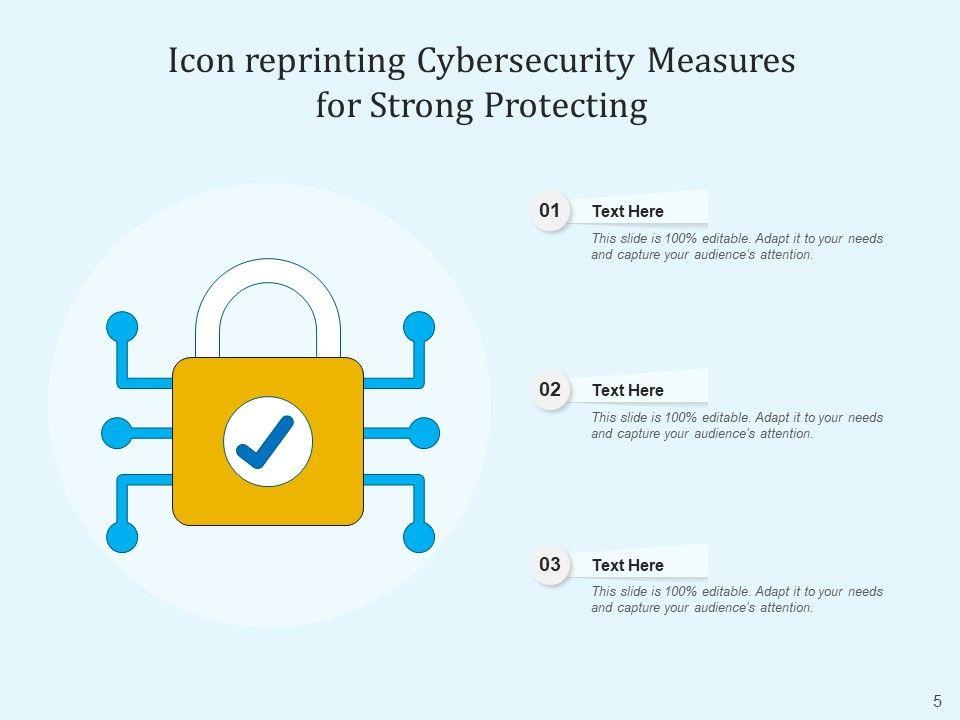 Icon reprinting Cybersecurity Measures for Strong Protecting

01 Text Here

This slide is 100% editable. Adapt it to your needs and capture your audience's attention.

02 Text Here

This slide is 100% editable. Adapt it to your needs and capture your audience's attention.

03 Text Here

This slide is 100% editable. Adapt it to your needs and capture your audience's attention.

5